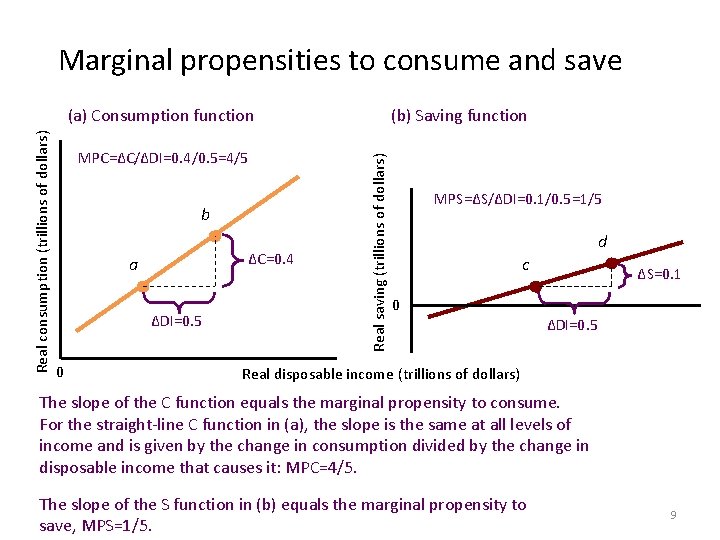 Marginal propensities to consume and save

(a) Consumption function

Real consumption (trillions of dollars)

MPC=ΔC/ΔDI=0.4/0.5=4/5

b

a

ΔC=0.4

ΔDI=0.5

0

(b) Saving function

Real saving (trillions of dollars)

MPS=ΔS/ΔDI=0.1/0.5=1/5

d

c

ΔS=0.1

0

ΔDI=0.5

Real disposable income (trillions of dollars)

The slope of the C function equals the marginal propensity to consume. For the straight-line C function in (a), the slope is the same at all levels of income and is given by the change in consumption divided by the change in disposable income that causes it: MPC=4/5.

The slope of the S function in (b) equals the marginal propensity to save, MPS=1/5.

9